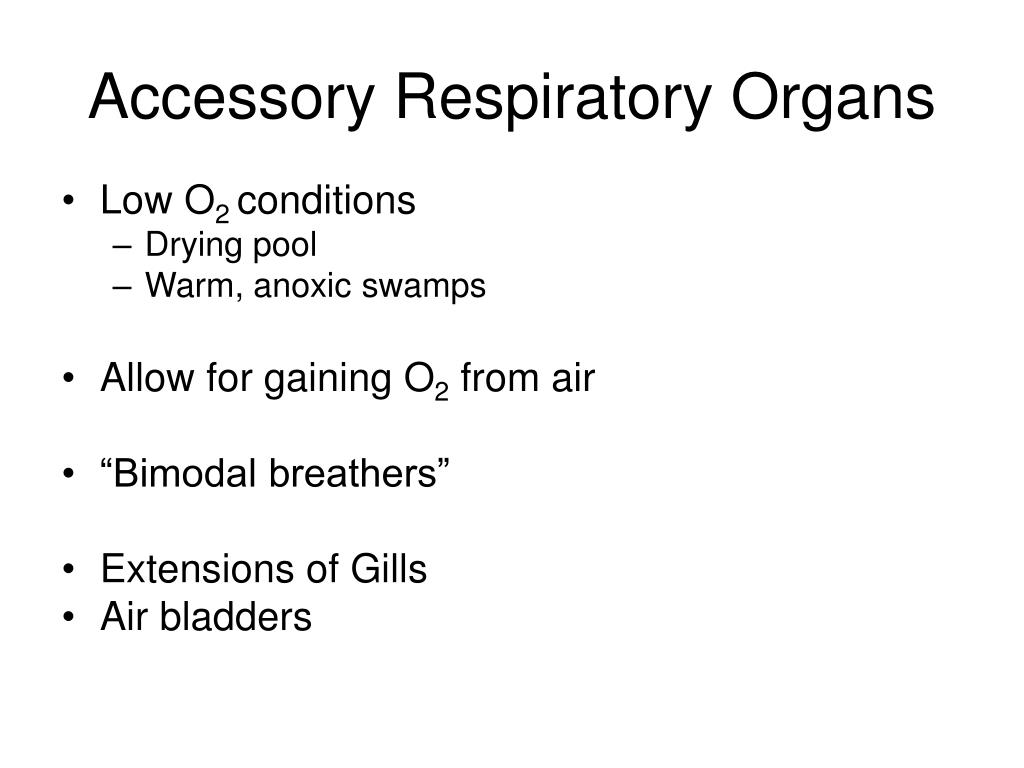 Accessory Respiratory Organs

• Low $O_2$ conditions
– Drying pool
– Warm, anoxic swamps

• Allow for gaining $O_2$ from air

• “Bimodal breathers”

• Extensions of Gills
• Air bladders